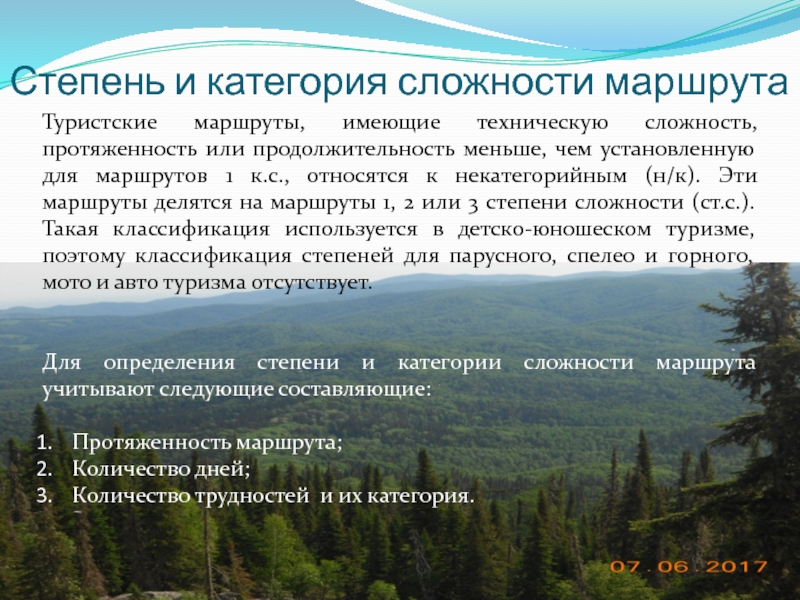 Степень и категория сложности маршрута

Туристские маршруты, имеющие техническую сложность, протяженность или продолжительность меньше, чем установленную для маршрутов 1 к.с., относятся к некатегорийным (н/к). Эти маршруты делятся на маршруты 1, 2 или 3 степени сложности (ст.с.). Такая классификация используется в детско-юношеском туризме, поэтому классификация степеней для парусного, спелео и горного, мото и авто туризма отсутствует.

Для определения степени и категории сложности маршрута учитывают следующие составляющие:

1. Протяженность маршрута;
2. Количество дней;
3. Количество трудностей и их категория.

07.06.2017